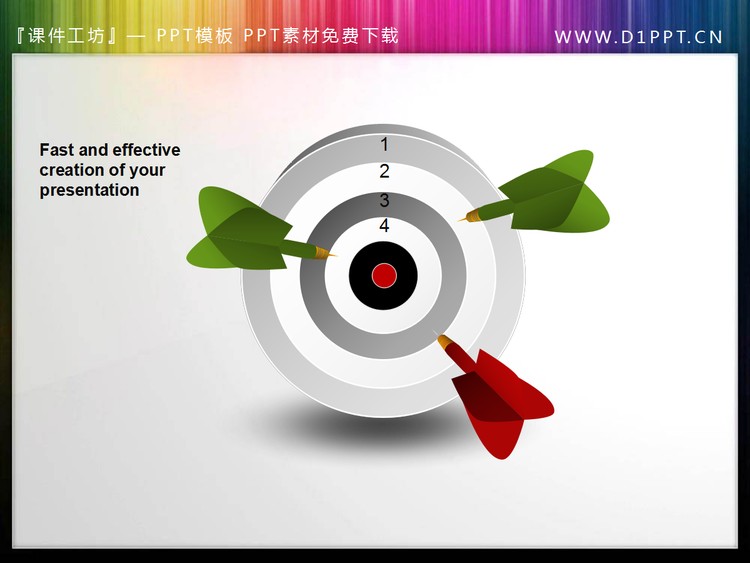 『课件工坊』— PPT模板 PPT素材免费下载

WWW.D1PPT.CN

Fast and effective creation of your presentation

1
2
3
4